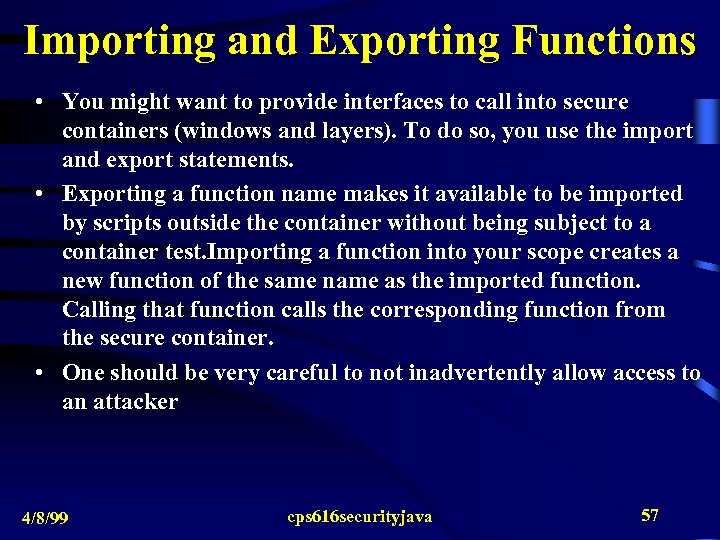 Importing and Exporting Functions

• You might want to provide interfaces to call into secure containers (windows and layers). To do so, you use the import and export statements.

• Exporting a function name makes it available to be imported by scripts outside the container without being subject to a container test.Importing a function into your scope creates a new function of the same name as the imported function. Calling that function calls the corresponding function from the secure container.

• One should be very careful to not inadvertently allow access to an attacker

4/8/99 cps616securityjava 57